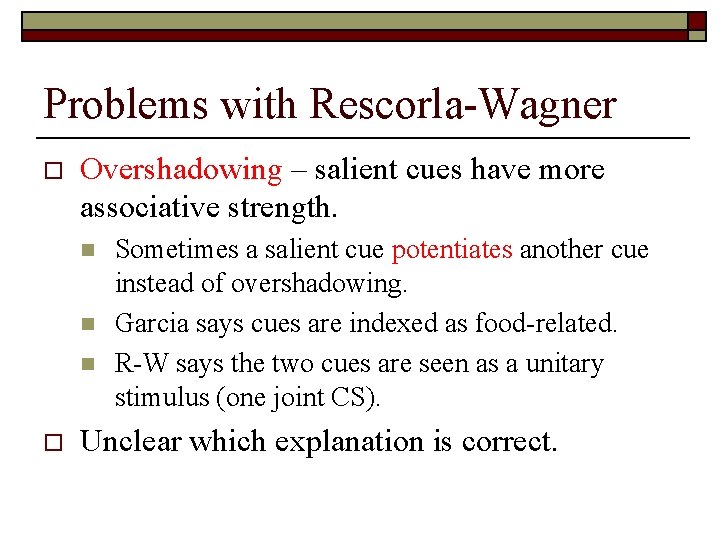 Problems with Rescorla-Wagner

Overshadowing – salient cues have more associative strength.

Sometimes a salient cue potentiates another cue instead of overshadowing.

Garcia says cues are indexed as food-related.

R-W says the two cues are seen as a unitary stimulus (one joint CS).

Unclear which explanation is correct.